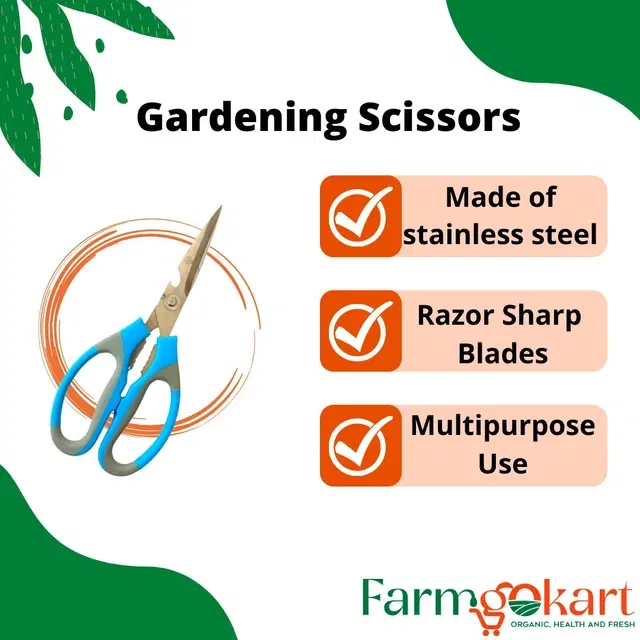 Gardening Scissors

Made of stainless steel

Razor Sharp Blades

Multipurpose Use

Farmgokart
ORGANIC, HEALTH AND FRESH